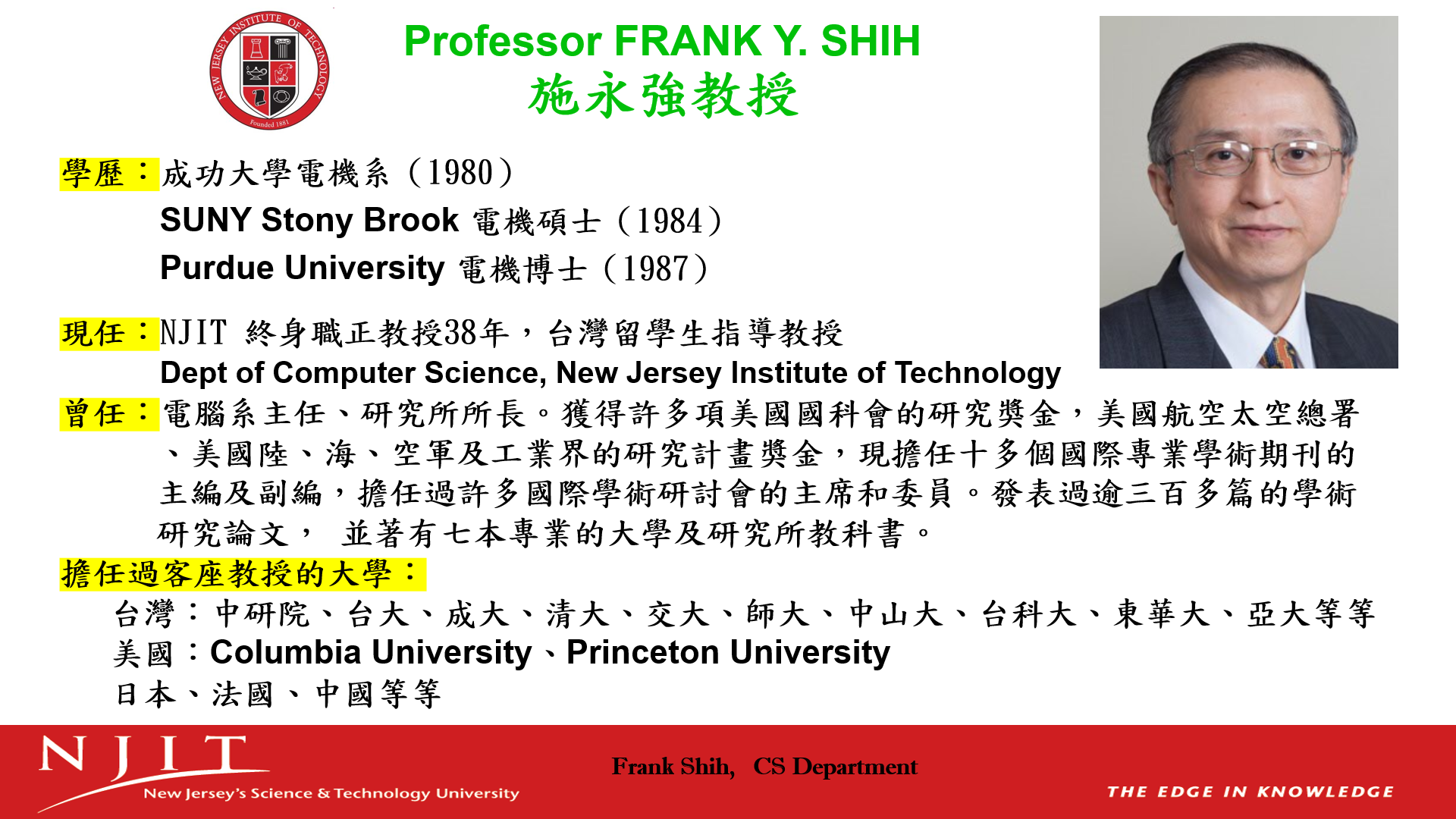 NEW JERSEY INSTITUTE OF TECHNOLOGY
Founded 1881

Professor FRANK Y. SHIH
施永強教授

學歷：成功大學電機系（1980）
SUNY Stony Brook 電機碩士（1984）
Purdue University 電機博士（1987）

現任：NJIT 終身職正教授38年，台灣留學生指導教授
Dept of Computer Science, New Jersey Institute of Technology
曾任：電腦系主任、研究所所長。獲得許多項美國國科會的研究獎金，美國航空太空總署、美國陸、海、空軍及工業界的研究計畫獎金，現擔任十多個國際專業學術期刊的主編及副編，擔任過許多國際學術研討會的主席和委員。發表過逾三百多篇的學術研究論文， 並著有七本專業的大學及研究所教科書。
擔任過客座教授的大學：
台灣：中研院、台大、成大、清大、交大、師大、中山大、台科大、東華大、亞大等等
美國：Columbia University、Princeton University
日本、法國、中國等等

NJIT
New Jersey's Science & Technology University
Frank Shih, CS Department
THE EDGE IN KNOWLEDGE